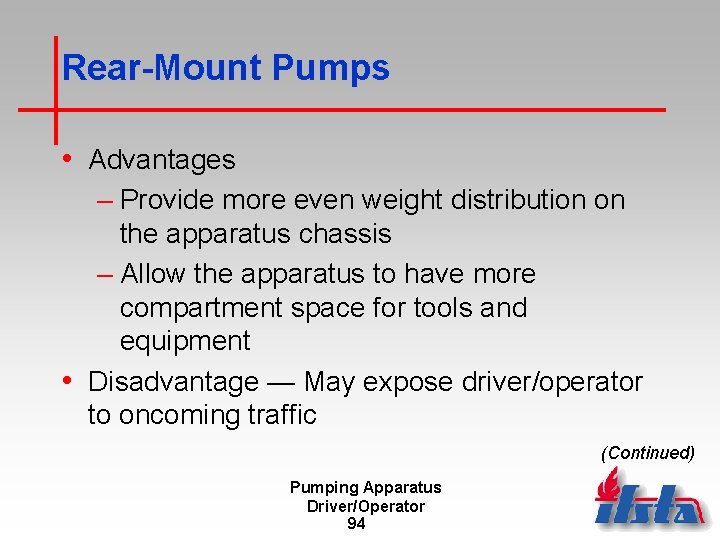 Rear-Mount Pumps

• Advantages
– Provide more even weight distribution on the apparatus chassis
– Allow the apparatus to have more compartment space for tools and equipment
• Disadvantage — May expose driver/operator to oncoming traffic

(Continued)

Pumping Apparatus Driver/Operator
94

ifsta